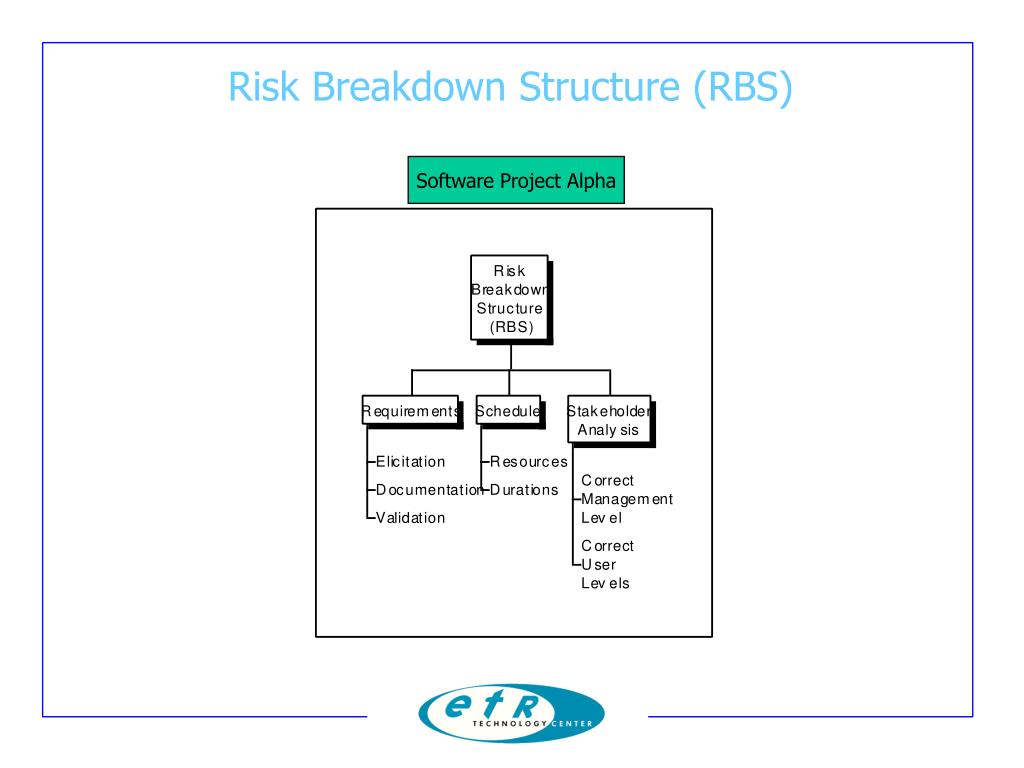 Risk Breakdown Structure (RBS)

Software Project Alpha

Risk Breakdown Structure (RBS)

Requirements

Elicitation

Documentation

Validation

Schedule

Resources

Durations

Stakeholder Analysis

Correct Management Level

Correct User Levels

etR
TECHNOLOGY CENTER